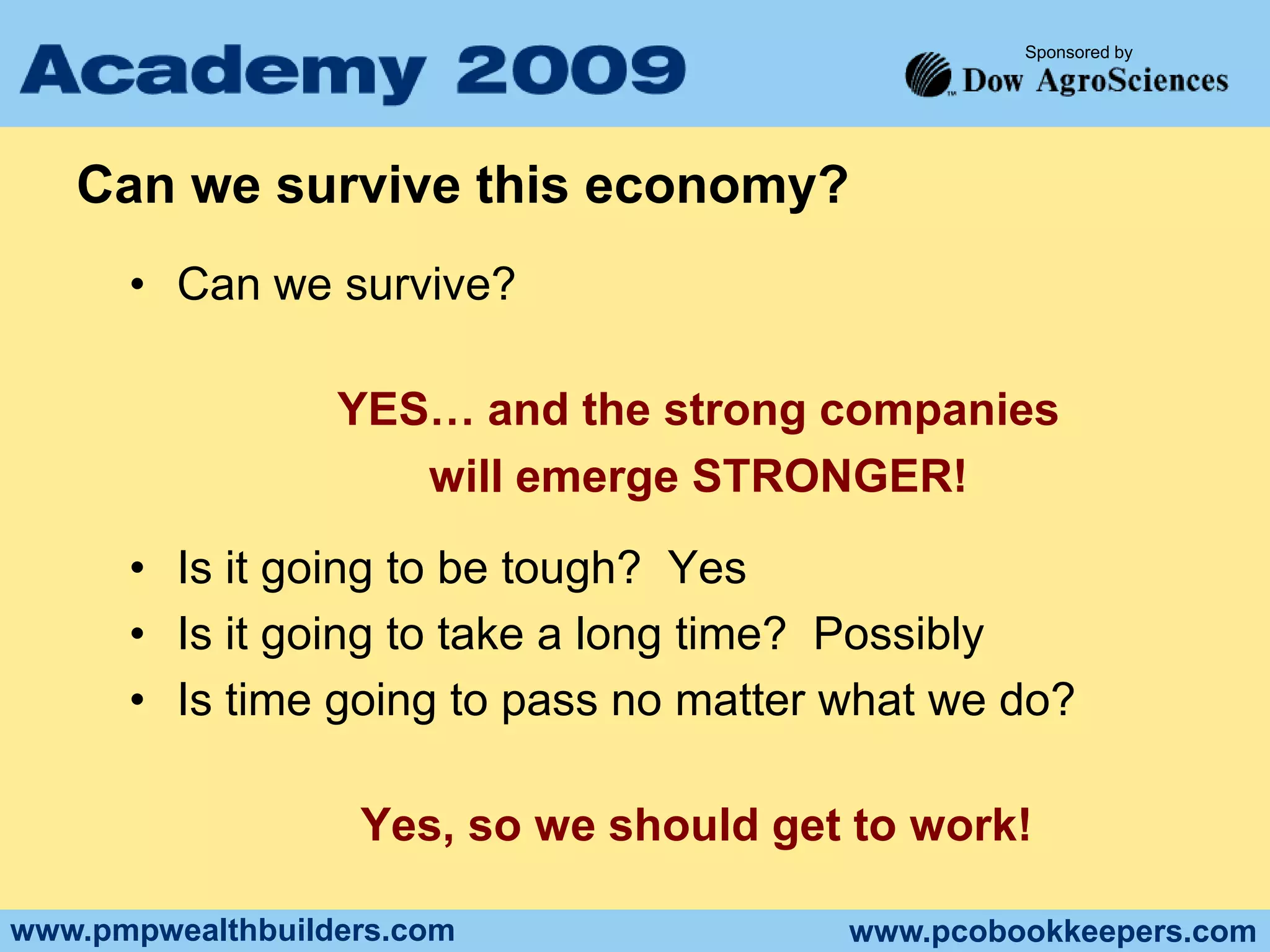 Academy 2009

Sponsored by
Dow AgroSciences

Can we survive this economy?

• Can we survive?

YES… and the strong companies will emerge STRONGER!

• Is it going to be tough? Yes
• Is it going to take a long time? Possibly
• Is time going to pass no matter what we do?

Yes, so we should get to work!

www.pmpwealthbuilders.com

www.pcobookkeepers.com